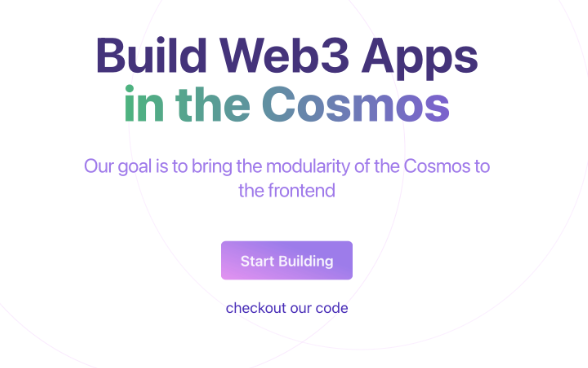 Build Web3 Apps
in the Cosmos

Our goal is to bring the modularity of the Cosmos to the frontend

Start Building

checkout our code